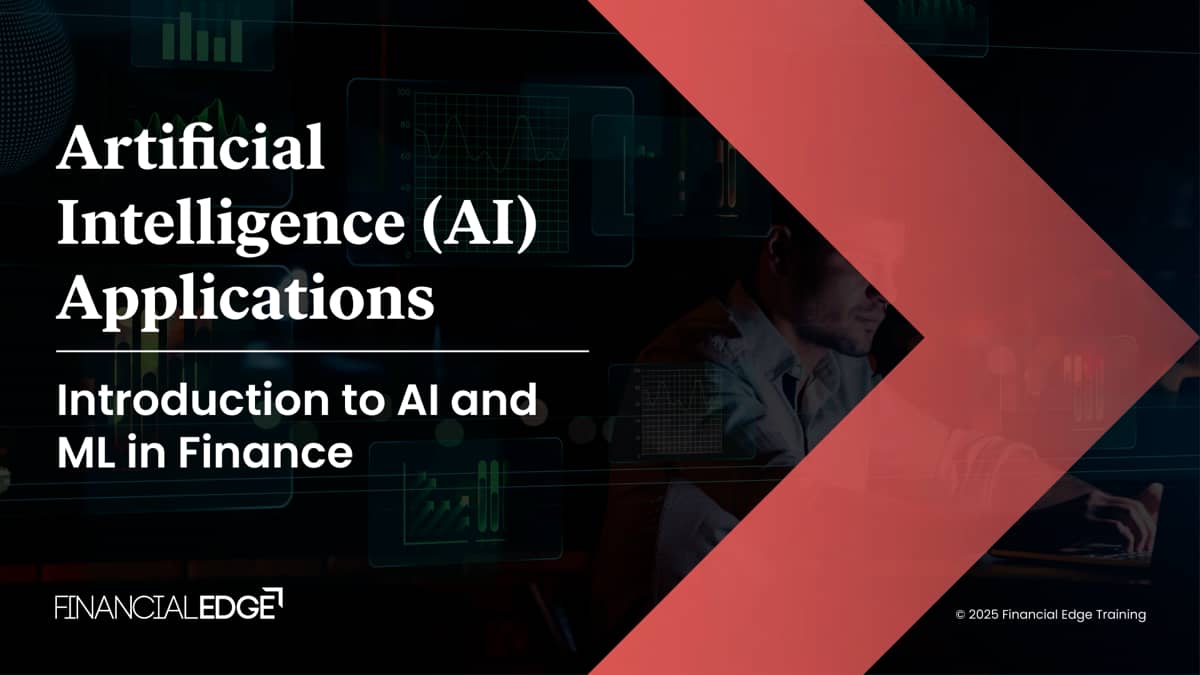 Artificial Intelligence (AI) Applications

Introduction to AI and ML in Finance

FINANCIALEDGE

© 2025 Financial Edge Training